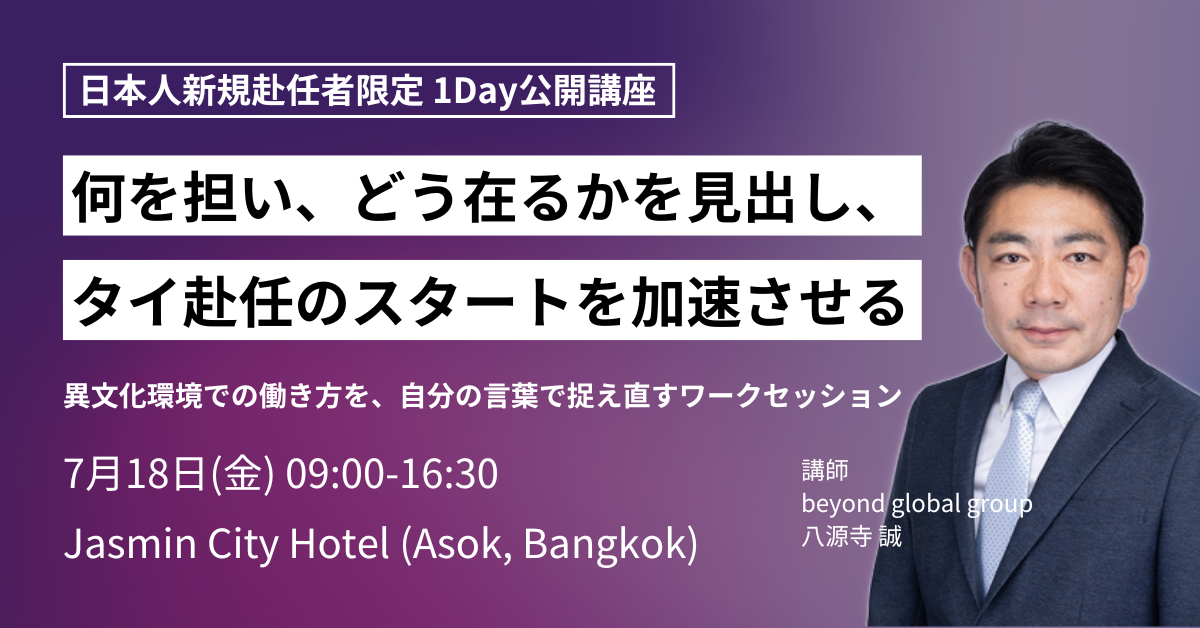 日本人新規赴任者限定 1Day公開講座

何を担い、どう在るかを見出し、

タイ赴任のスタートを加速させる

異文化環境での働き方を、自分の言葉で捉え直すワークセッション

7月18日(金) 09:00-16:30

Jasmin City Hotel (Asok, Bangkok)

講師
beyond global group
八源寺 誠